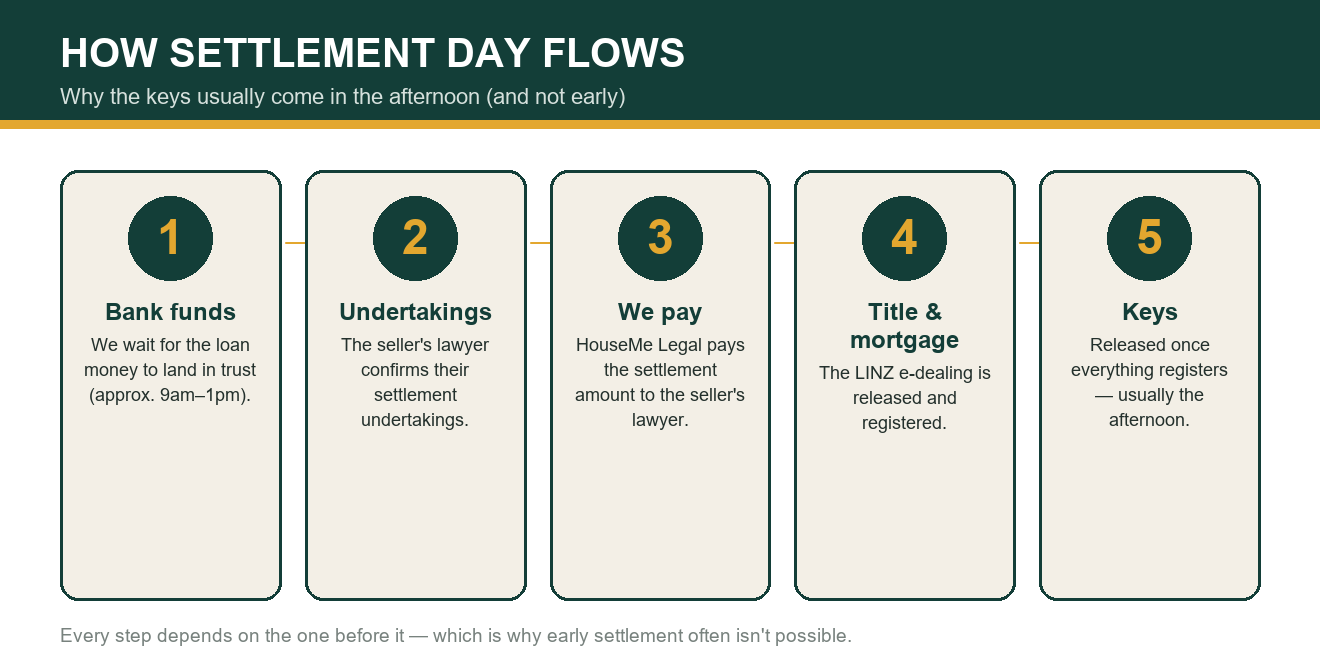 HOW SETTLEMENT DAY FLOWS
Why the keys usually come in the afternoon (and not early)

1
Bank funds
We wait for the loan money to land in trust (approx. 9am–1pm).

2
Undertakings
The seller's lawyer confirms their settlement undertakings.

3
We pay
HouseMe Legal pays the settlement amount to the seller's lawyer.

4
Title & mortgage
The LINZ e-dealing is released and registered.

5
Keys
Released once everything registers — usually the afternoon.

Every step depends on the one before it — which is why early settlement often isn't possible.